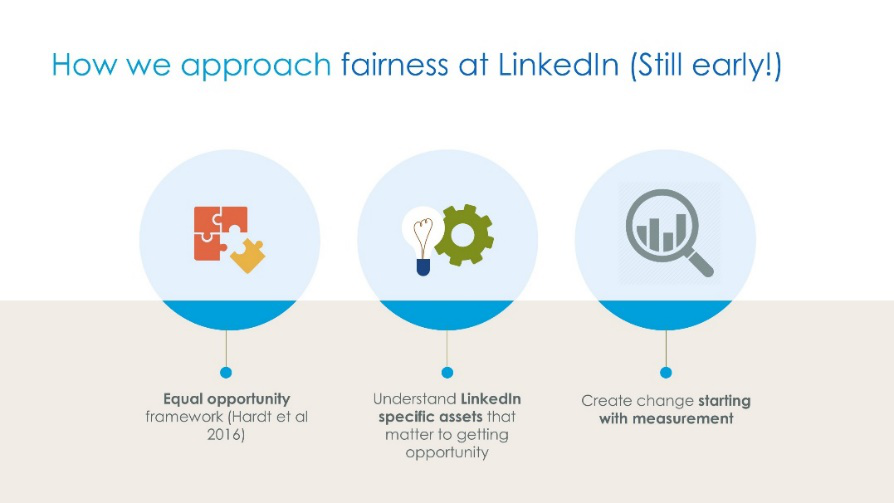 How we approach fairness at LinkedIn (Still early!)

Equal opportunity framework (Hardt et al 2016)

Understand LinkedIn specific assets that matter to getting opportunity

Create change starting with measurement